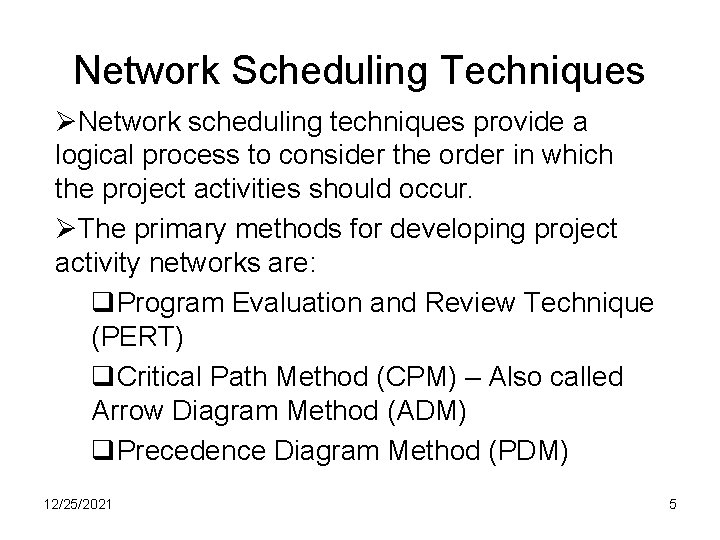 Network Scheduling Techniques

➢Network scheduling techniques provide a logical process to consider the order in which the project activities should occur.

➢The primary methods for developing project activity networks are:

❑Program Evaluation and Review Technique (PERT)

❑Critical Path Method (CPM) – Also called Arrow Diagram Method (ADM)

❑Precedence Diagram Method (PDM)

12/25/2021

5